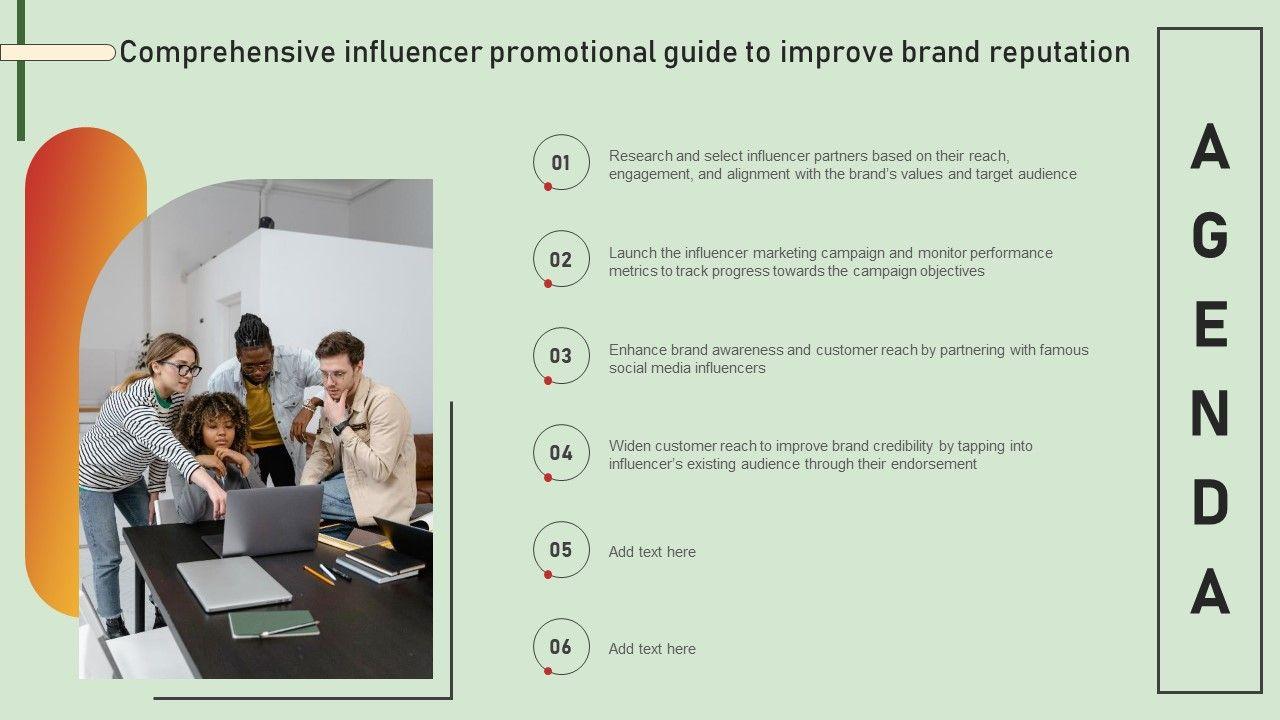 Comprehensive influencer promotional guide to improve brand reputation

01 Research and select influencer partners based on their reach, engagement, and alignment with the brand's values and target audience

02 Launch the influencer marketing campaign and monitor performance metrics to track progress towards the campaign objectives

03 Enhance brand awareness and customer reach by partnering with famous social media influencers

04 Widen customer reach to improve brand credibility by tapping into influencer's existing audience through their endorsement

05 Add text here

06 Add text here

AGENDA